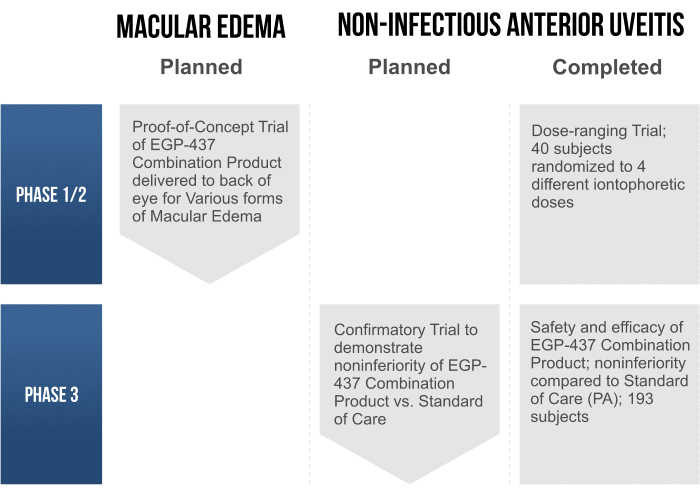 | | MACULAR EDEMA | NON-INFECTIOUS ANTERIOR UVEITIS | |
|---|---|---|---|
| | Planned | Planned | Completed |
| PHASE 1/2 | Proof-of-Concept Trial of EGP-437 Combination Product delivered to back of eye for Various forms of Macular Edema | | Dose-ranging Trial; 40 subjects randomized to 4 different iontophoretic doses |
| PHASE 3 | | Confirmatory Trial to demonstrate noninferiority of EGP-437 Combination Product vs. Standard of Care | Safety and efficacy of EGP-437 Combination Product; noninferiority compared to Standard of Care (PA); 193 subjects |